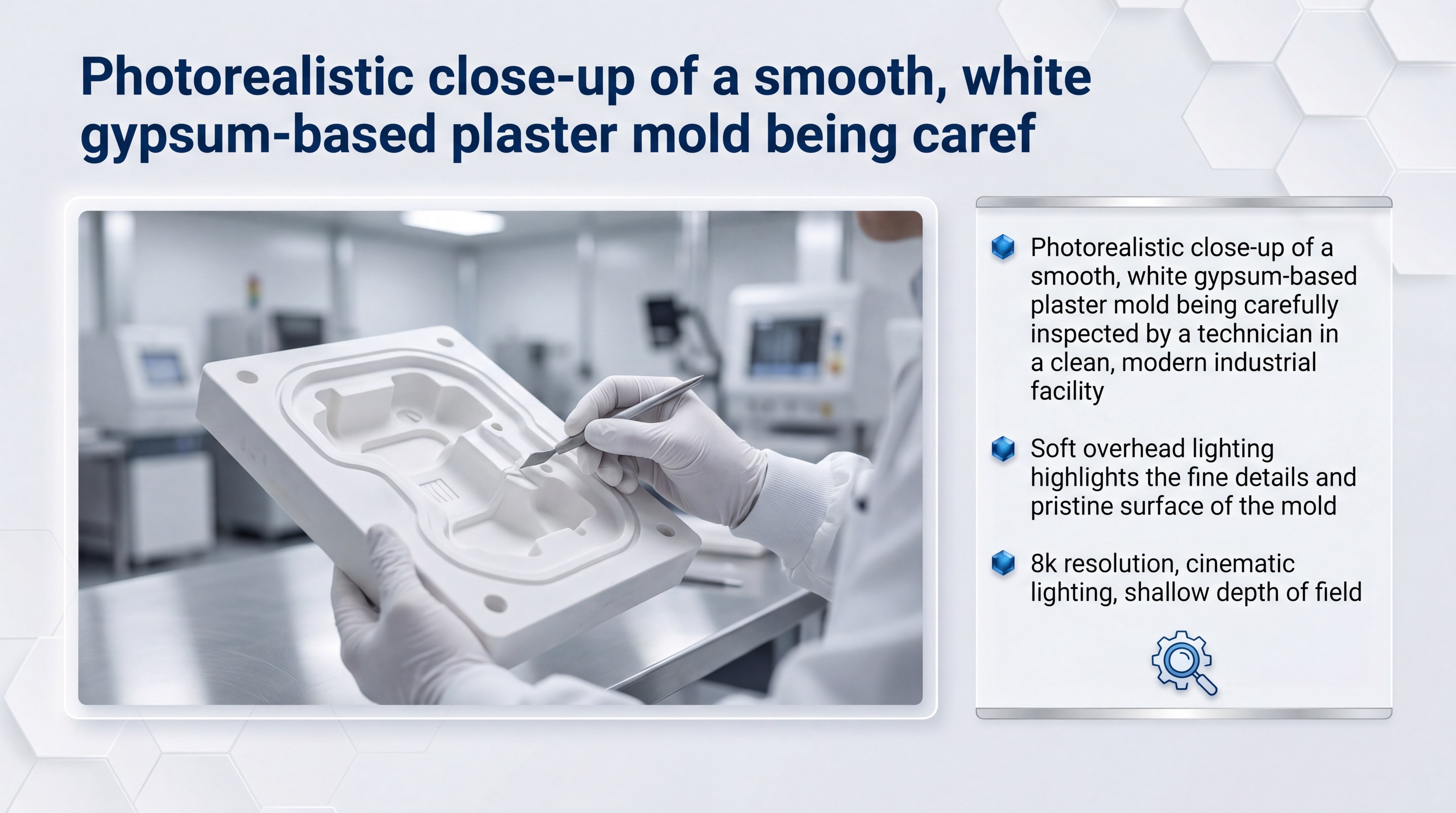 Photorealistic close-up of a smooth, white gypsum-based plaster mold being caref

Photorealistic close-up of a smooth, white gypsum-based plaster mold being carefully inspected by a technician in a clean, modern industrial facility

Soft overhead lighting highlights the fine details and pristine surface of the mold

8k resolution, cinematic lighting, shallow depth of field